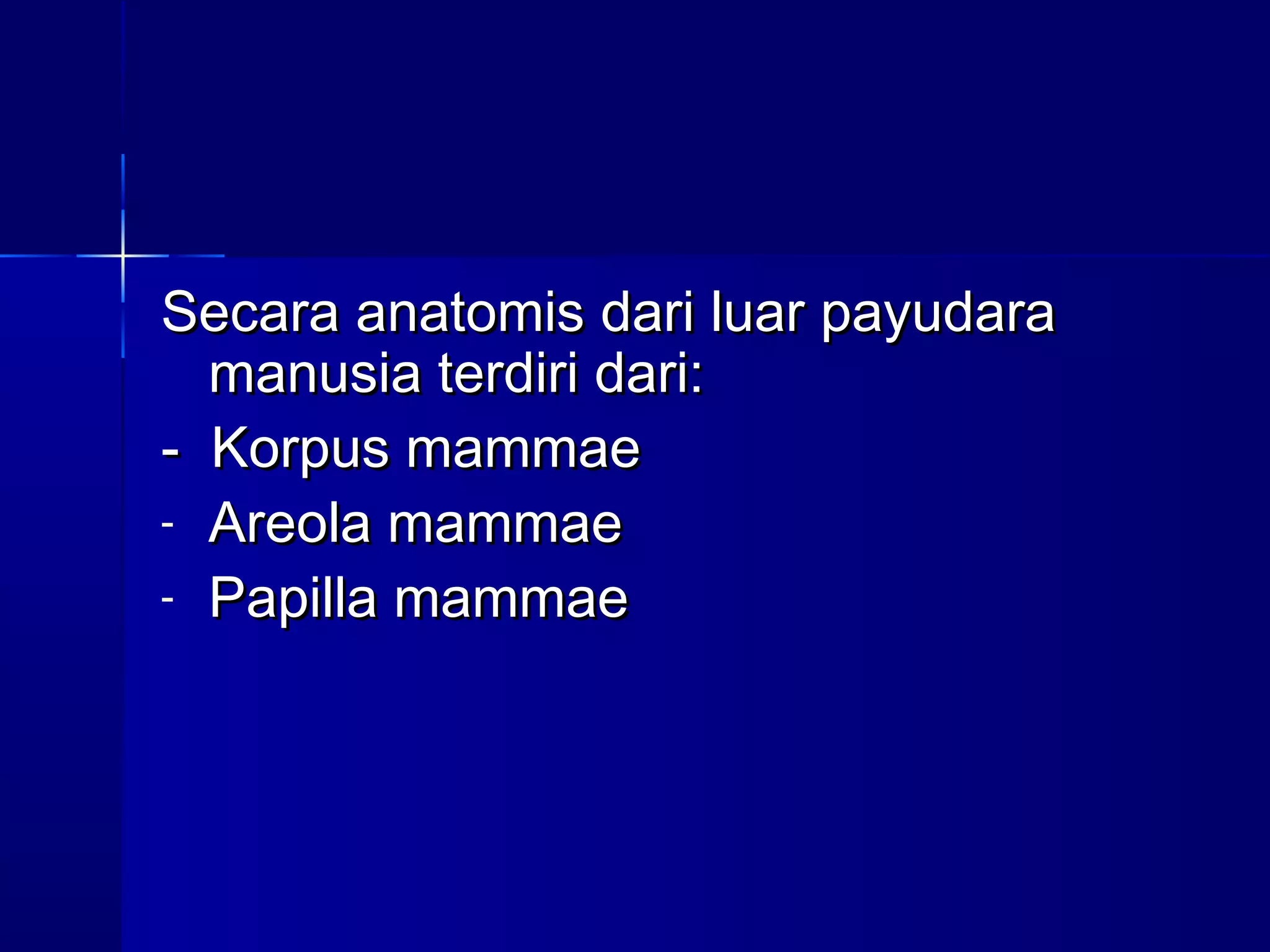 Secara anatomis dari luar payudara manusia terdiri dari:
- Korpus mammae
- Areola mammae
- Papilla mammae